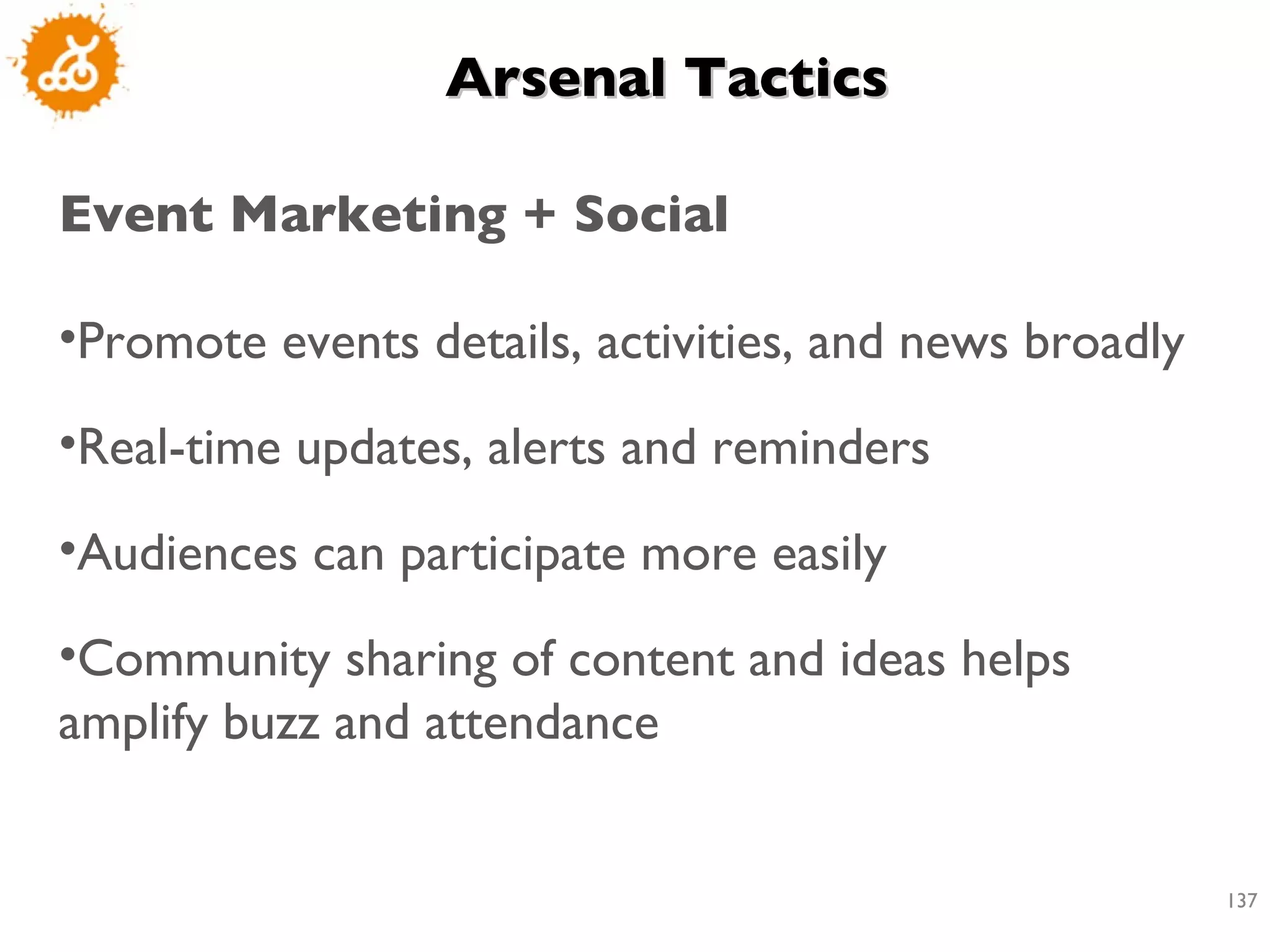 Arsenal Tactics

Event Marketing + Social

•Promote events details, activities, and news broadly

•Real-time updates, alerts and reminders

•Audiences can participate more easily

•Community sharing of content and ideas helps amplify buzz and attendance

137